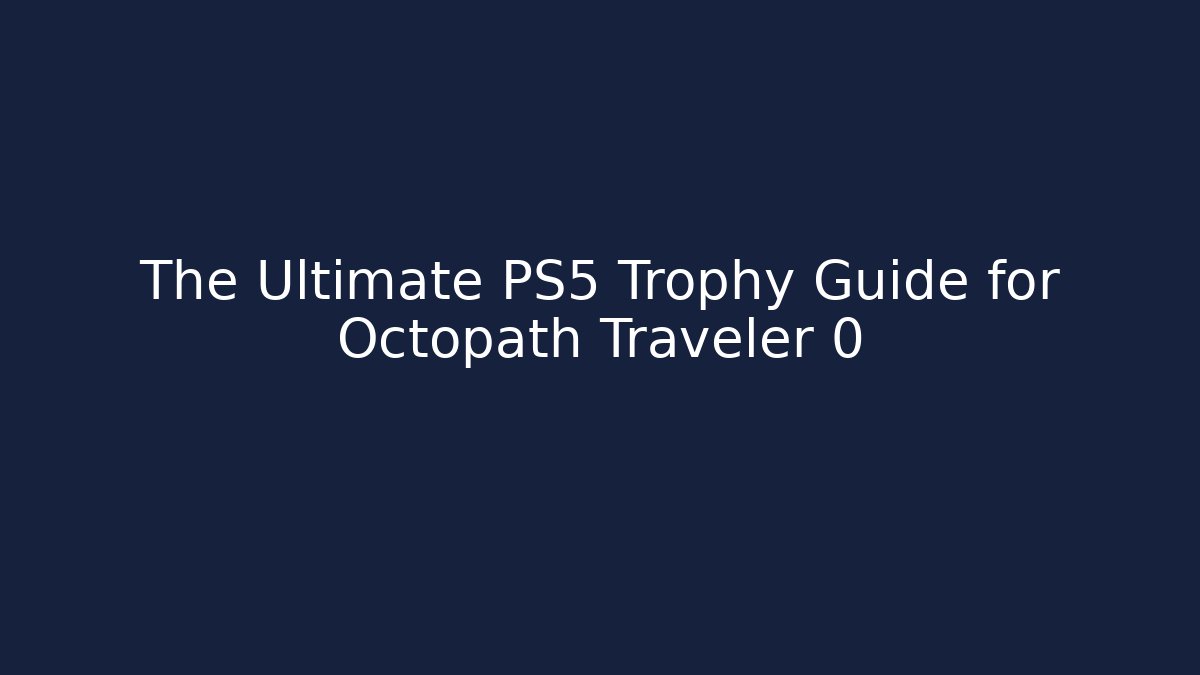 The Ultimate PS5 Trophy Guide for Octopath Traveler 0